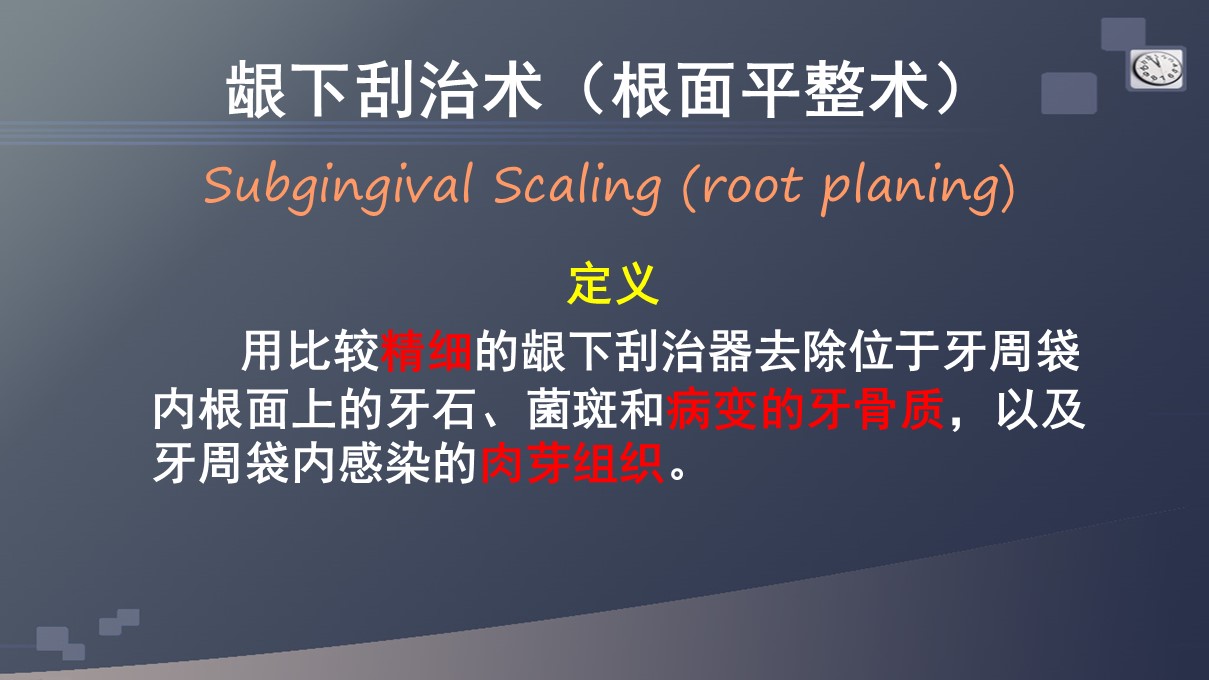 龈下刮治术（根面平整术）

Subgingival Scaling (root planing)

定义

用比较精细的龈下刮治器去除位于牙周袋内根面上的牙石、菌斑和病变的牙骨质，以及牙周袋内感染的肉芽组织。